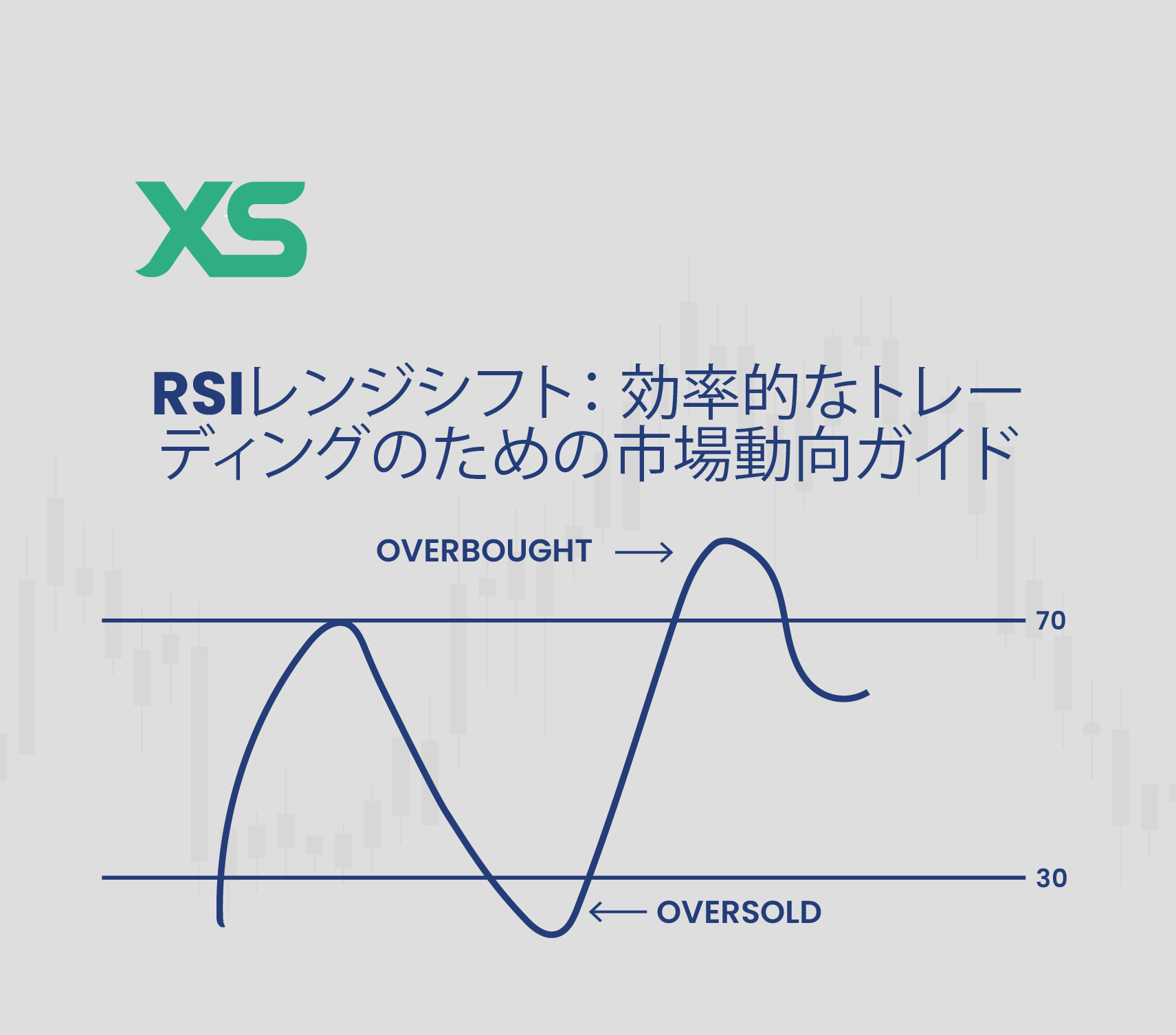 XS

RSIレンジシフト：効率的なトレーディングのための市場動向ガイド

OVERBOUGHT

70

30

OVERSOLD